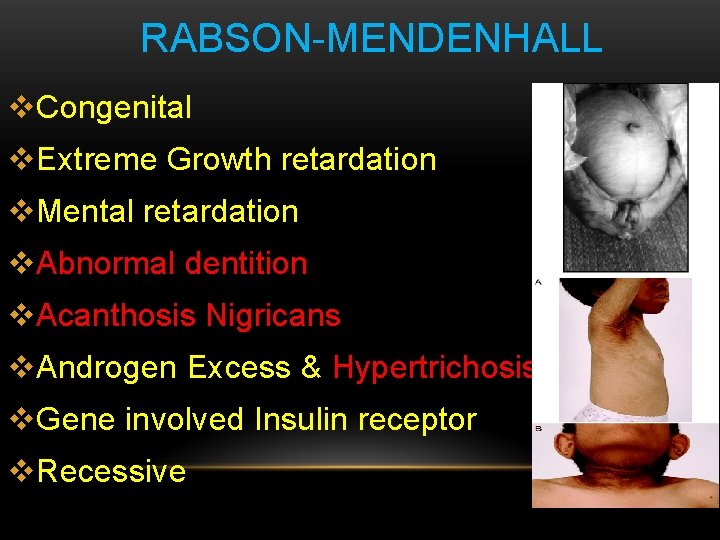 RABSON-MENDENHALL

❖Congenital

❖Extreme Growth retardation

❖Mental retardation

❖Abnormal dentition

❖Acanthosis Nigricans

❖Androgen Excess & Hypertrichosis

❖Gene involved Insulin receptor

❖Recessive

A

B